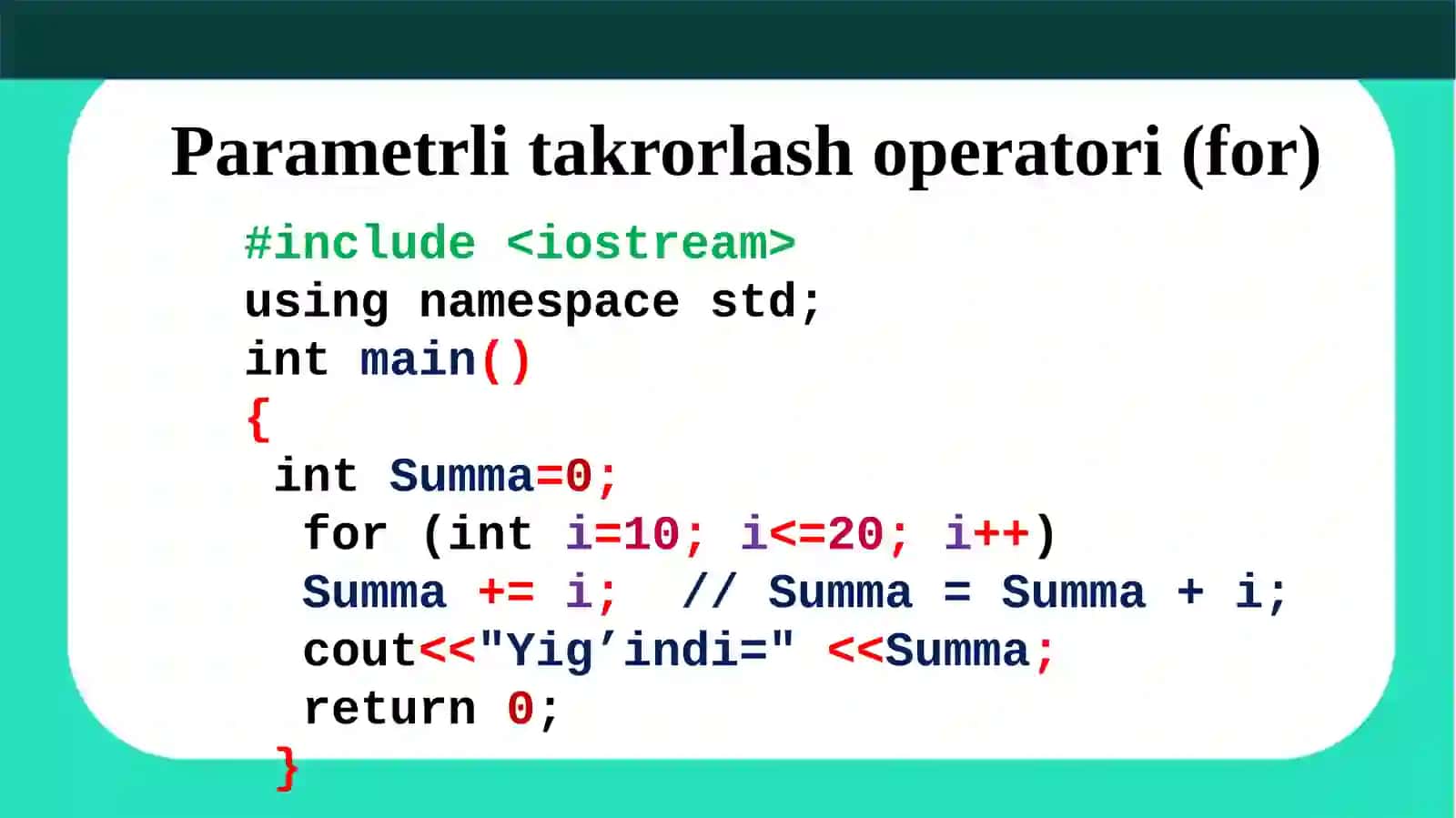 Parametrli takrorlash operatori (for)

#include <iostream>
using namespace std;
int main()
{
 int Summa=0;
  for (int i=10; i<=20; i++)
  Summa += i;  // Summa = Summa + i;
  cout<<"Yig’indi=" <<Summa;
  return 0;
 }